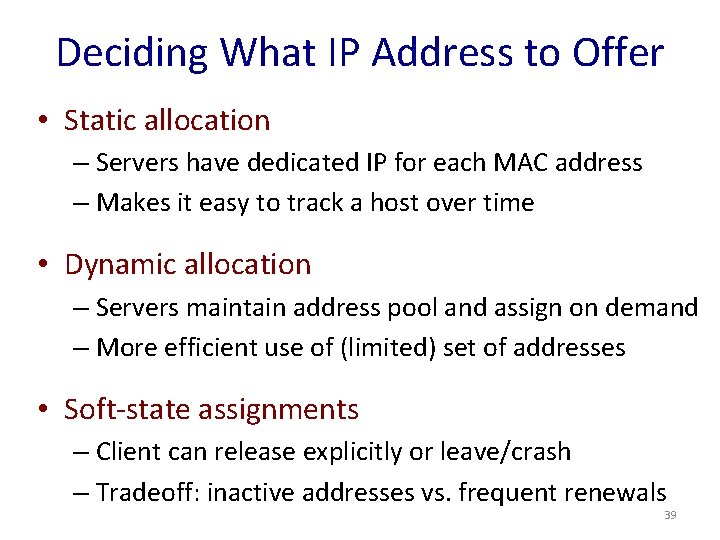 Deciding What IP Address to Offer

• Static allocation
– Servers have dedicated IP for each MAC address
– Makes it easy to track a host over time

• Dynamic allocation
– Servers maintain address pool and assign on demand
– More efficient use of (limited) set of addresses

• Soft-state assignments
– Client can release explicitly or leave/crash
– Tradeoff: inactive addresses vs. frequent renewals

39